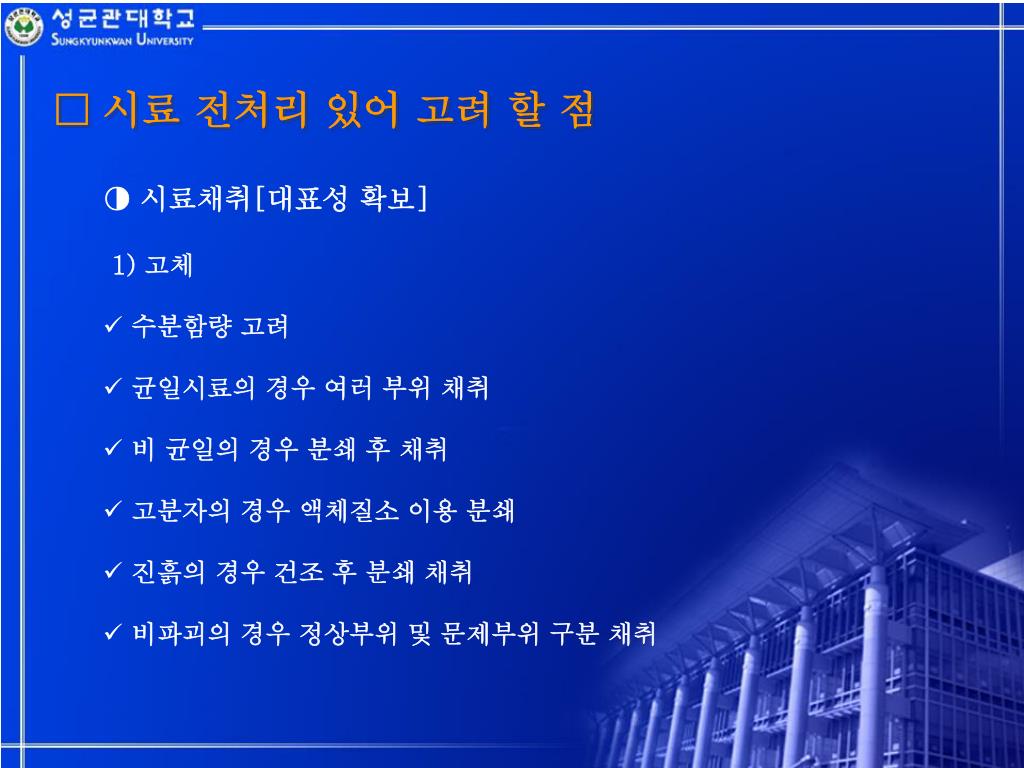 성균관대학교
SUNGKYUNKWAN UNIVERSITY

□ 시료 전처리 있어 고려 할 점

◑ 시료채취[대표성 확보]

1) 고체

✓ 수분함량 고려

✓ 균일시료의 경우 여러 부위 채취

✓ 비 균일의 경우 분쇄 후 채취

✓ 고분자의 경우 액체질소 이용 분쇄

✓ 진흙의 경우 건조 후 분쇄 채취

✓ 비파괴의 경우 정상부위 및 문제부위 구분 채취